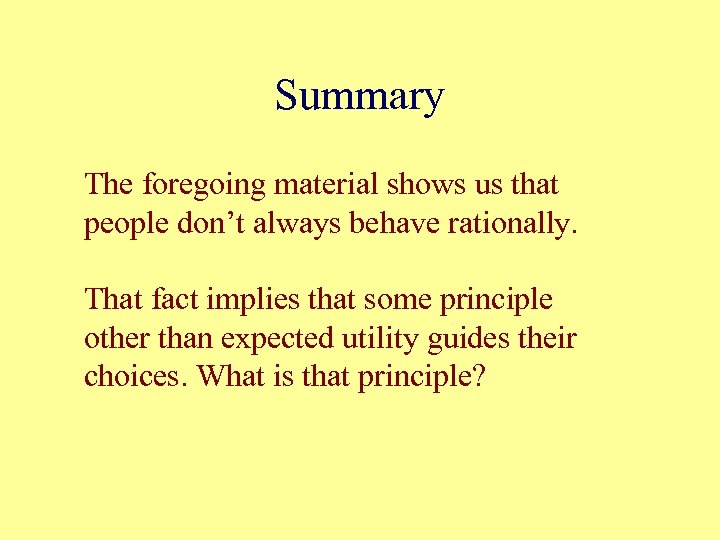 Summary

The foregoing material shows us that people don’t always behave rationally.

That fact implies that some principle other than expected utility guides their choices. What is that principle?